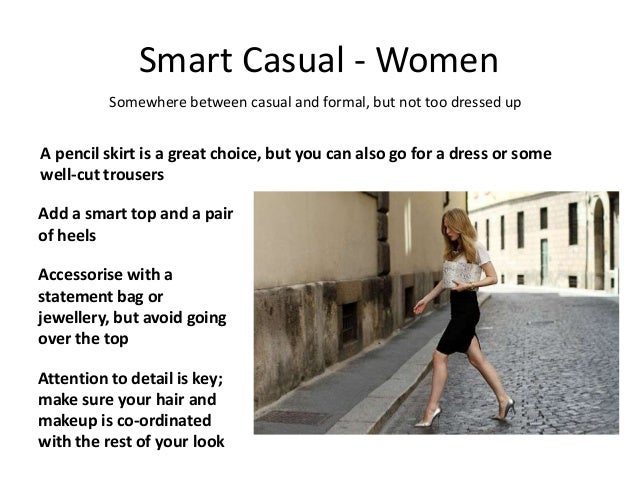 Smart Casual - Women

Somewhere between casual and formal, but not too dressed up

A pencil skirt is a great choice, but you can also go for a dress or some well-cut trousers

Add a smart top and a pair of heels

Accessorise with a statement bag or jewellery, but avoid going over the top

Attention to detail is key; make sure your hair and makeup is co-ordinated with the rest of your look